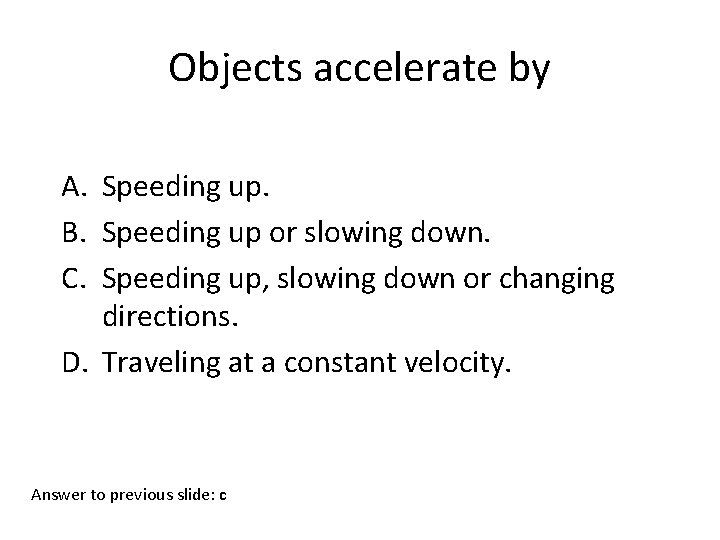 Objects accelerate by

A. Speeding up.
B. Speeding up or slowing down.
C. Speeding up, slowing down or changing directions.
D. Traveling at a constant velocity.

Answer to previous slide: c